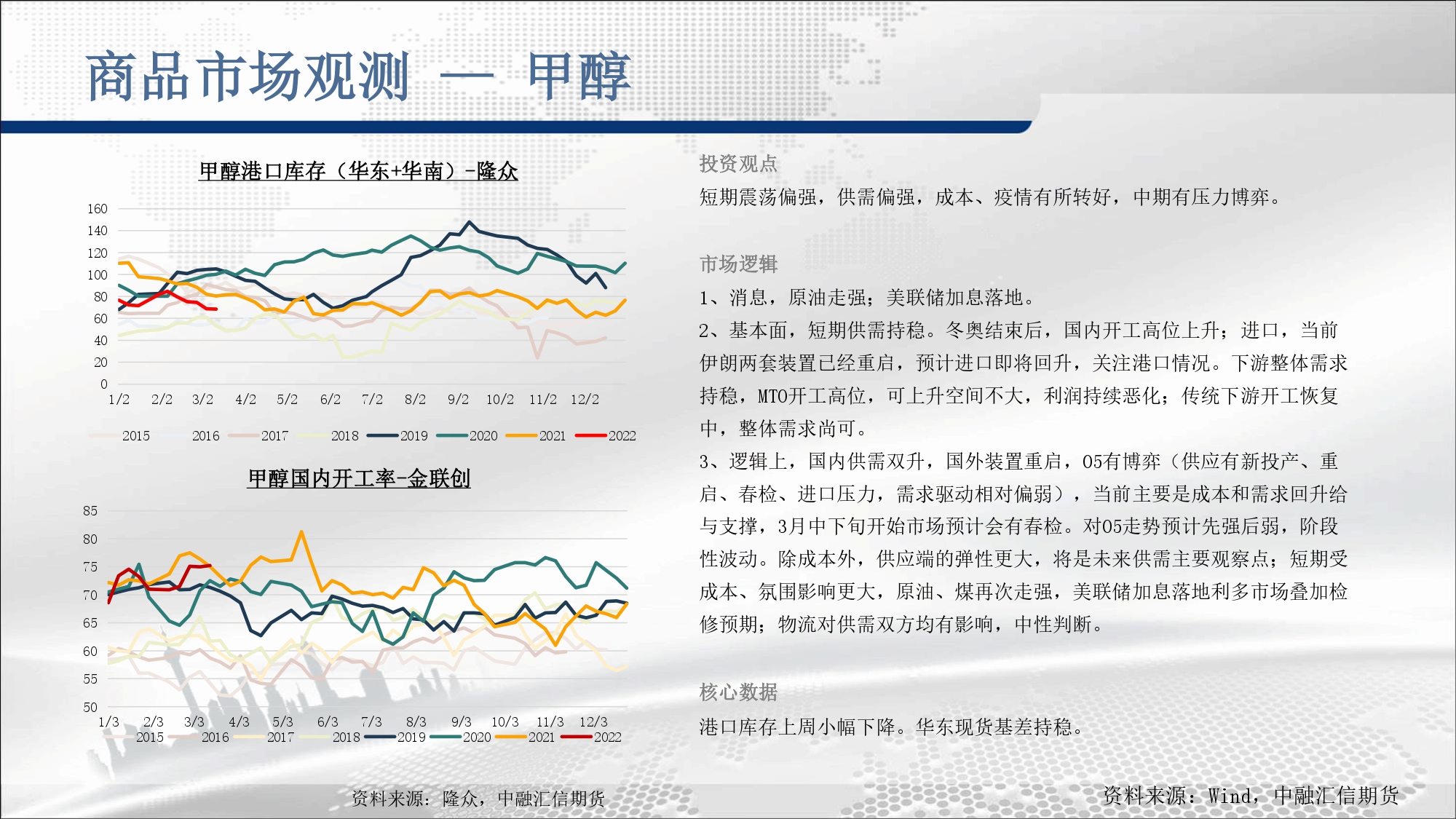 商品市场观测 — 甲醇

甲醇港口库存（华东+华南）-隆众

160
140
120
100
80
60
40
20
0
1/2 2/2 3/2 4/2 5/2 6/2 7/2 8/2 9/2 10/2 11/2 12/2

2015 2016 2017 2018 2019 2020 2021 2022

甲醇国内开工率-金联创

85
80
75
70
65
60
55
50
1/3 2/3 3/3 4/3 5/3 6/3 7/3 8/3 9/3 10/3 11/3 12/3

2015 2016 2017 2018 2019 2020 2021 2022

资料来源：隆众，中融汇信期货

投资观点

短期震荡偏强，供需偏强，成本、疫情有所转好，中期有压力博弈。

市场逻辑

1、消息，原油走强；美联储加息落地。

2、基本面，短期供需持稳。冬奥结束后，国内开工高位上升；进口，当前伊朗两套装置已经重启，预计进口即将回升，关注港口情况。下游整体需求持稳，MTO开工高位，可上升空间不大，利润持续恶化；传统下游开工恢复中，整体需求尚可。

3、逻辑上，国内供需双升，国外装置重启，05有博弈（供应有新投产、重启、春检、进口压力，需求驱动相对偏弱），当前主要是成本和需求回升给与支撑，3月中下旬开始市场预计会有春检。对05走势预计先强后弱，阶段性波动。除成本外，供应端的弹性更大，将是未来供需主要观察点；短期受成本、氛围影响更大，原油、煤再次走强，美联储加息落地利多市场叠加检修预期；物流对供需双方均有影响，中性判断。

核心数据

港口库存上周小幅下降。华东现货基差持稳。

资料来源：Wind，中融汇信期货